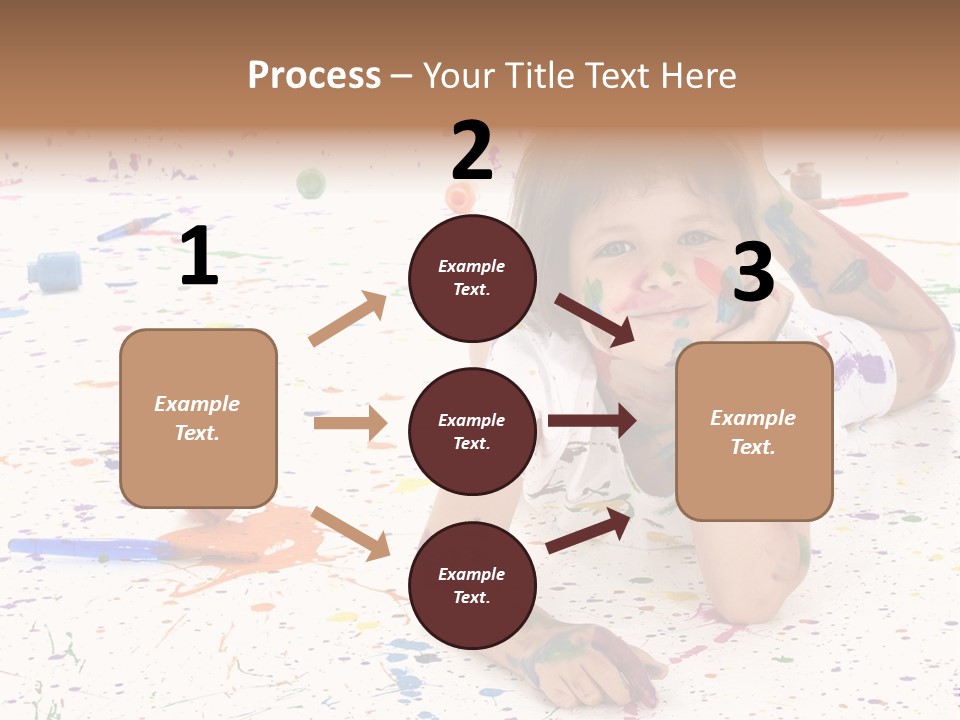 Process – Your Title Text Here

1

Example Text.

2

Example Text.

Example Text.

Example Text.

3

Example Text.